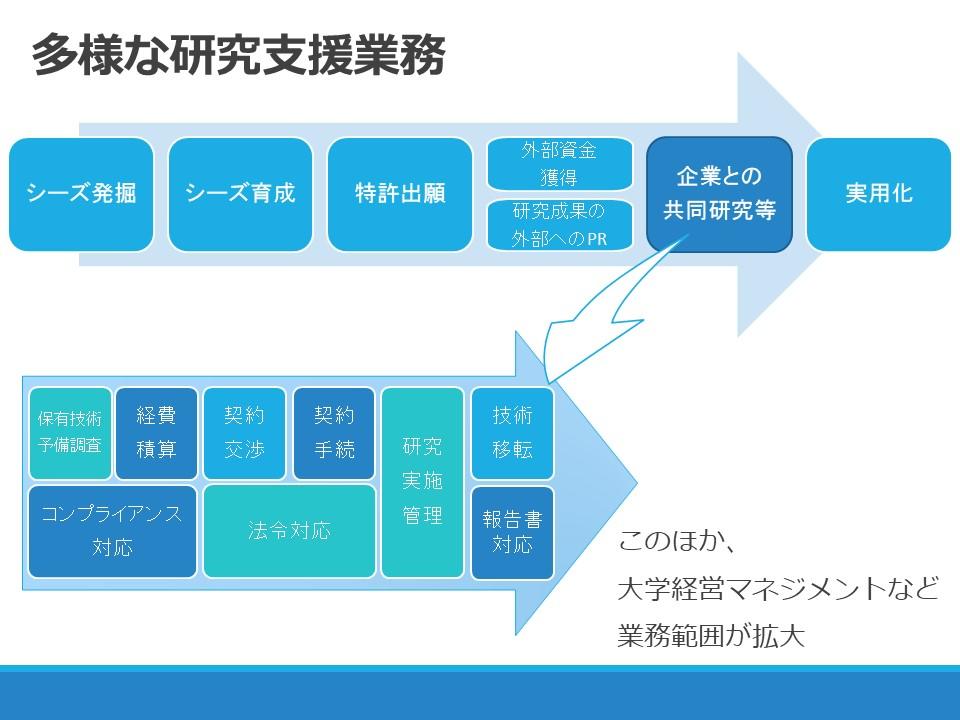 多様な研究支援業務

シーズ発掘

シーズ育成

特許出願

外部資金獲得

研究成果の外部へのPR

企業との共同研究等

実用化

保有技術予備調査

経費積算

契約交渉

契約手続

研究実施管理

技術移転

コンプライアンス対応

法令対応

報告書対応

このほか、
大学経営マネジメントなど
業務範囲が拡大